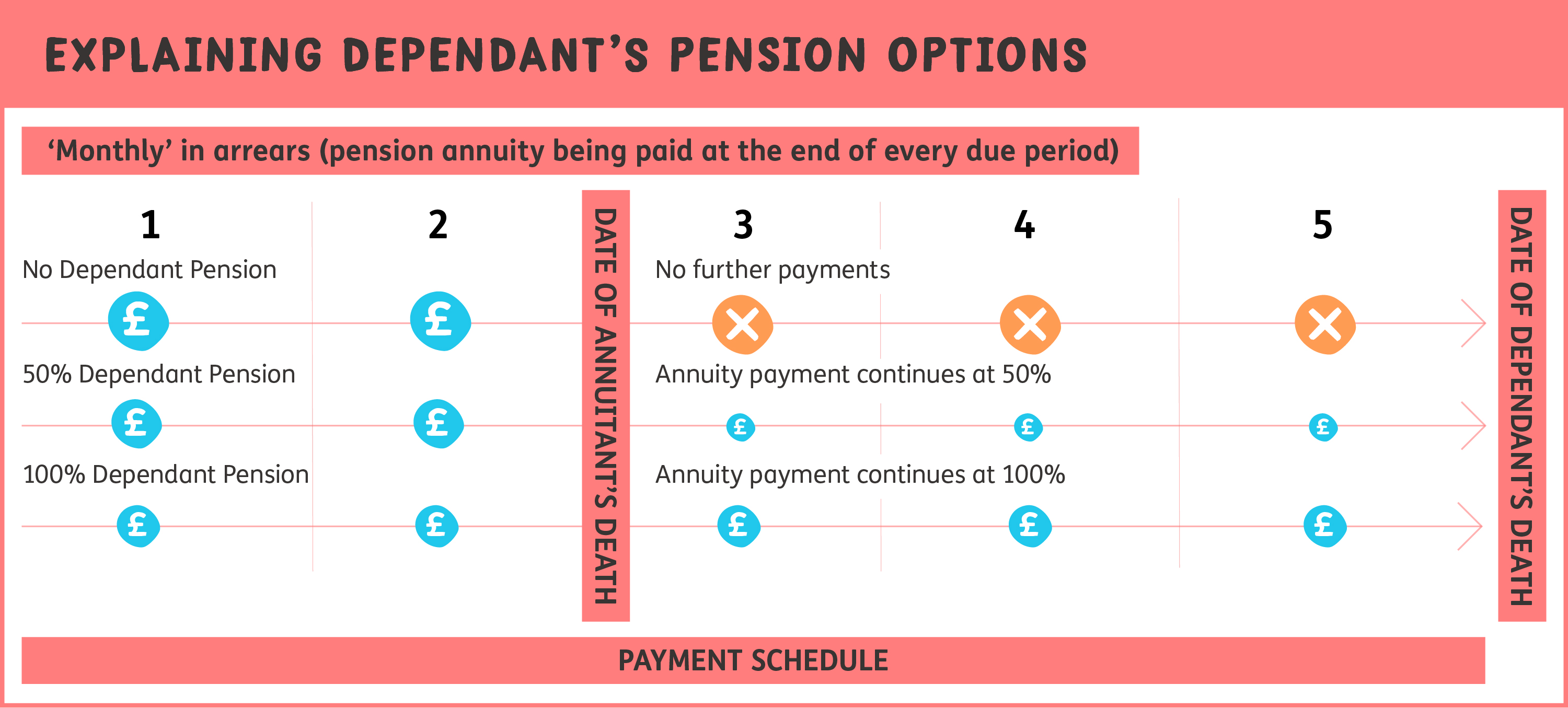 EXPLAINING DEPENDANT'S PENSION OPTIONS

'Monthly' in arrears (pension annuity being paid at the end of every due period)

1

2

DATE OF ANNUITANT'S DEATH

3

4

5

DATE OF DEPENDANT'S DEATH

No Dependant Pension

£ £

No further payments

50% Dependant Pension

£ £

Annuity payment continues at 50%

£ £ £

100% Dependant Pension

£ £

Annuity payment continues at 100%

£ £ £

PAYMENT SCHEDULE